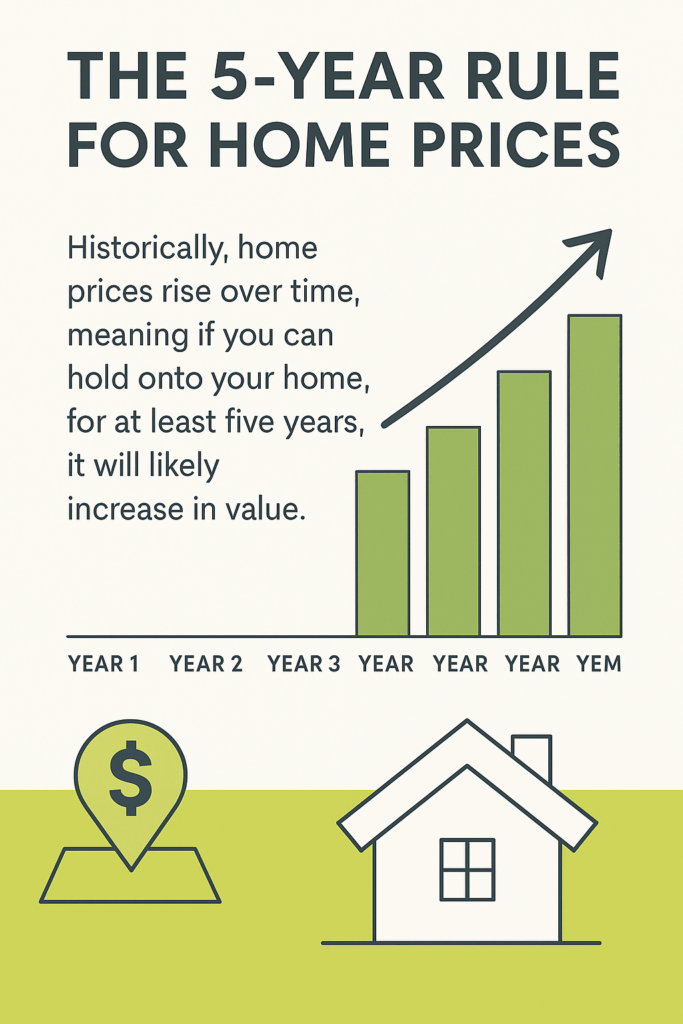 THE 5-YEAR RULE FOR HOME PRICES

Historically, home prices rise over time, meaning if you can hold onto your home, for at least five years, it will likely increase in value.

YEAR 1 YEAR 2 YEAR 3 YEAR YEAR YEAR YEM

$